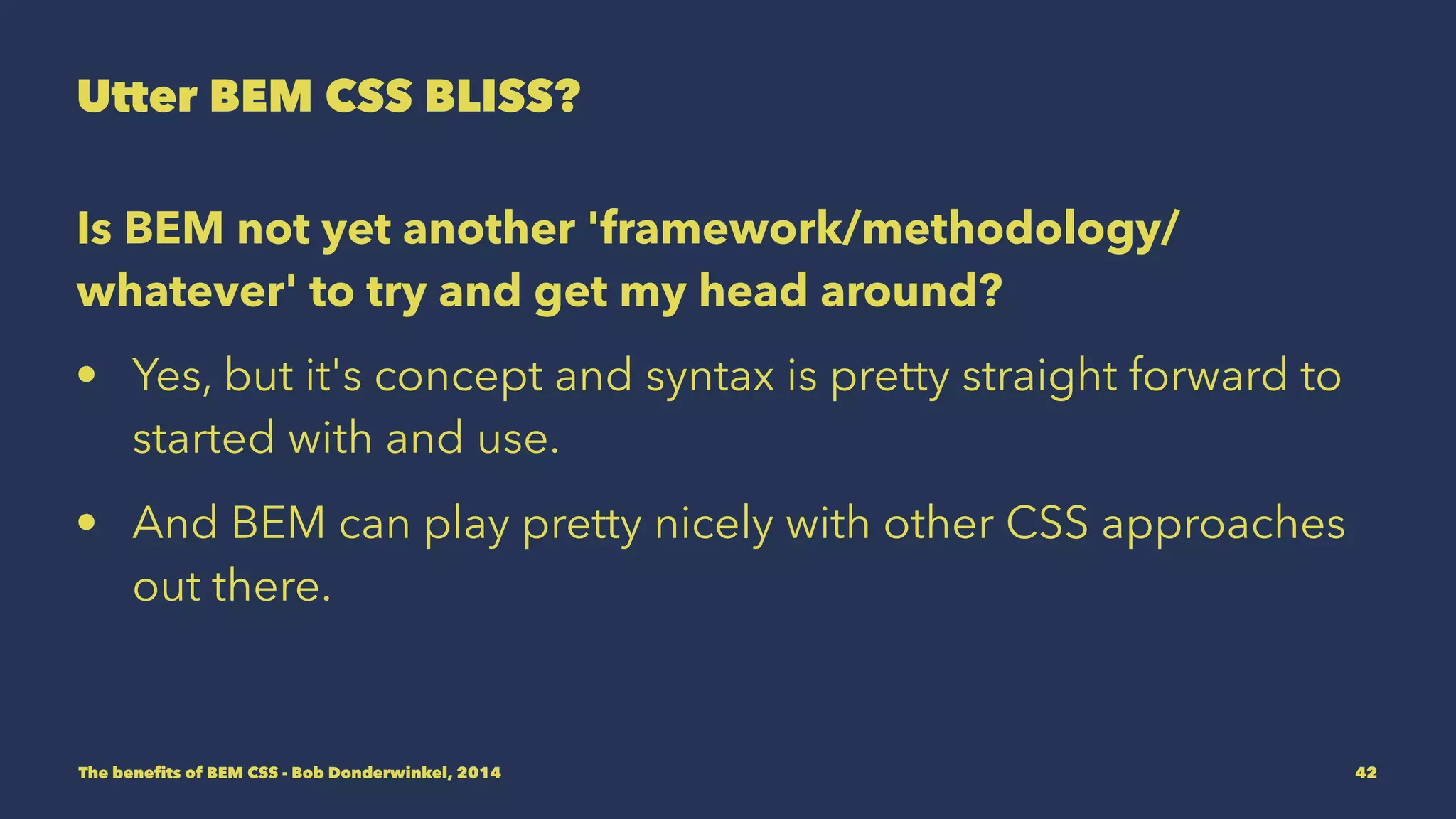 Utter BEM CSS BLISS?

Is BEM not yet another 'framework/methodology/whatever' to try and get my head around?

• Yes, but it's concept and syntax is pretty straight forward to started with and use.

• And BEM can play pretty nicely with other CSS approaches out there.

The benefits of BEM CSS - Bob Donderwinkel, 2014

42